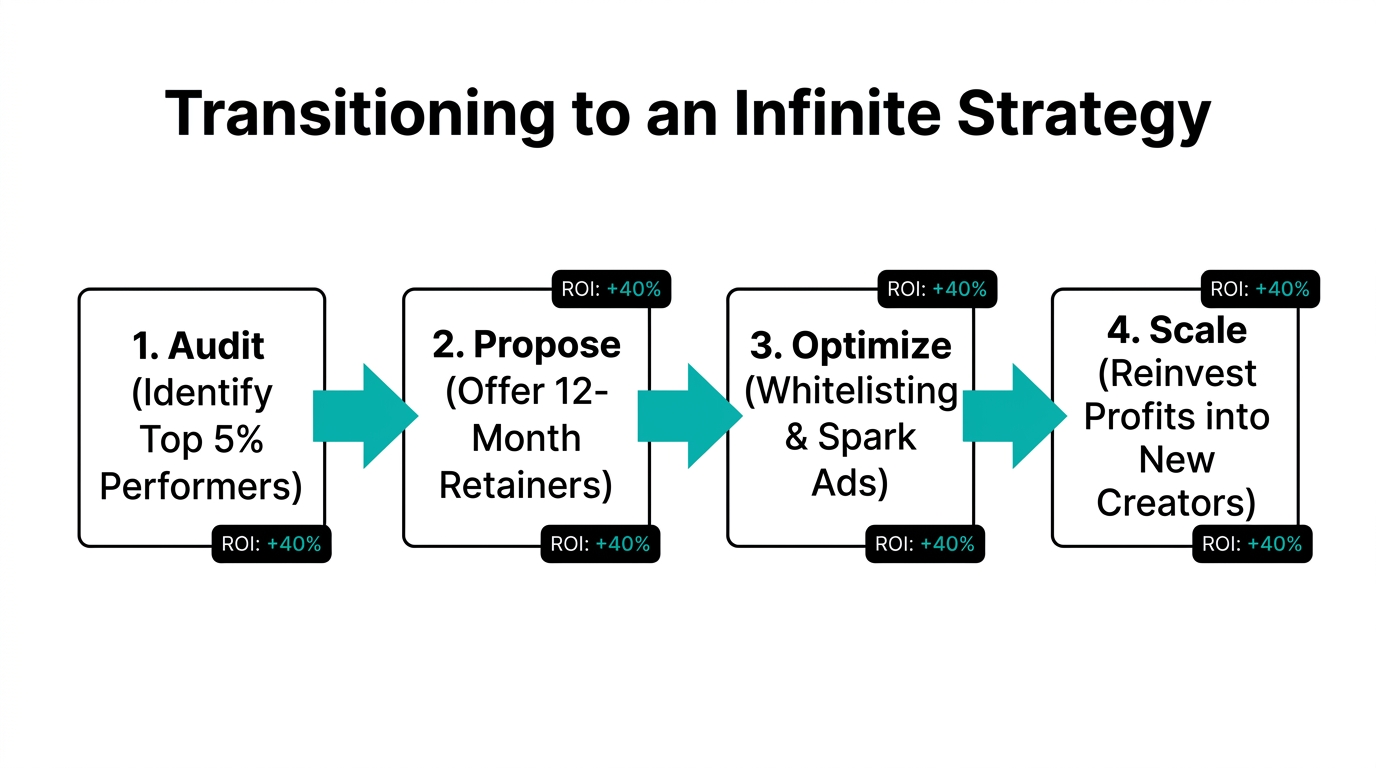 Transitioning to an Infinite Strategy

1. Audit (Identify Top 5% Performers)

ROI: +40%

ROI: +40%

2. Propose (Offer 12-Month Retainers)

ROI: +40%

ROI: +40%

3. Optimize (Whitelisting & Spark Ads)

ROI: +40%

ROI: +40%

4. Scale (Reinvest Profits into New Creators)

ROI: +40%